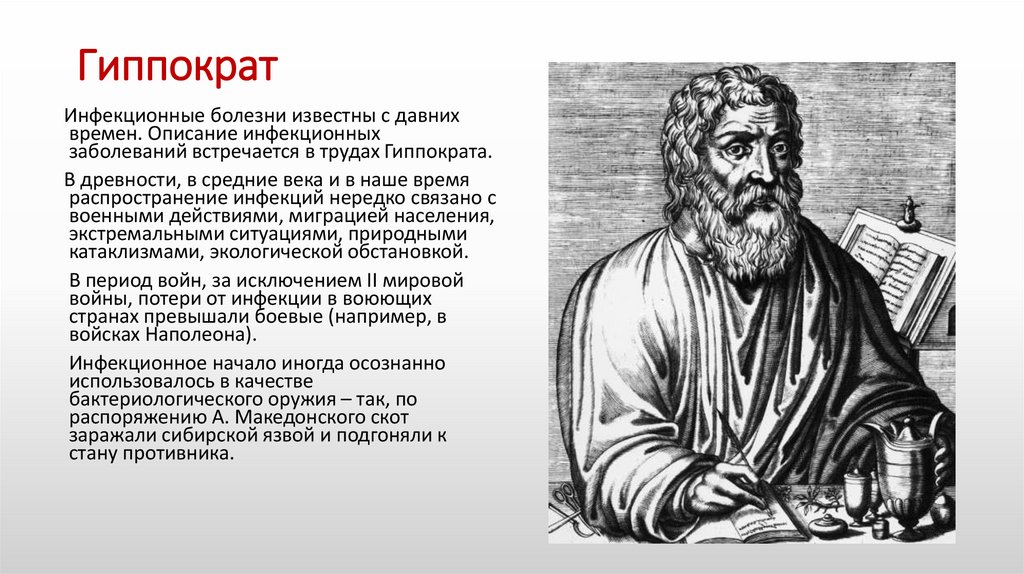 Гиппократ

Инфекционные болезни известны с давних времен. Описание инфекционных заболеваний встречается в трудах Гиппократа.

В древности, в средние века и в наше время распространение инфекций нередко связано с военными действиями, миграцией населения, экстремальными ситуациями, природными катаклизмами, экологической обстановкой.

В период войн, за исключением II мировой войны, потери от инфекции в воюющих странах превышали боевые (например, в войсках Наполеона).

Инфекционное начало иногда осознанно использовалось в качестве бактериологического оружия – так, по распоряжению А. Македонского скот заражали сибирской язвой и подгоняли к стану противника.